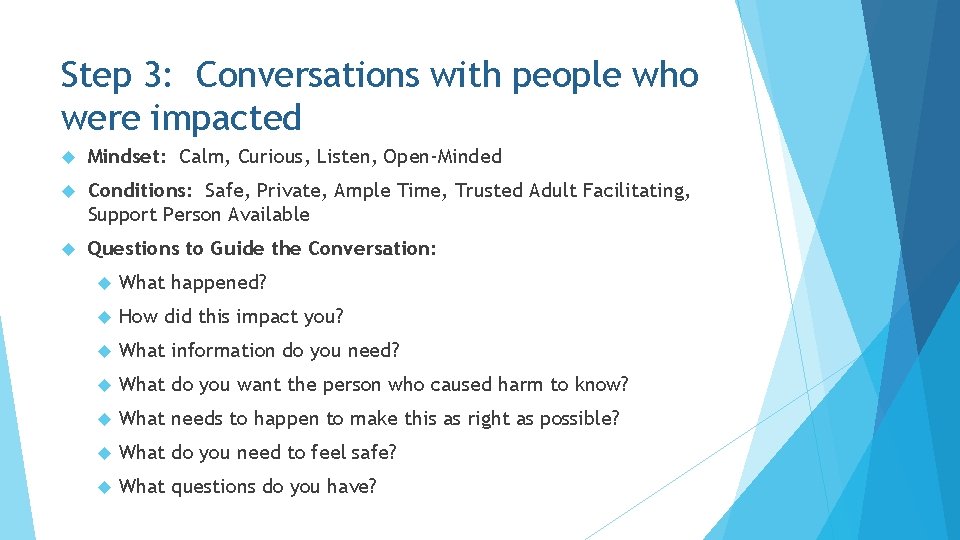 Step 3: Conversations with people who were impacted

Mindset: Calm, Curious, Listen, Open-Minded

Conditions: Safe, Private, Ample Time, Trusted Adult Facilitating, Support Person Available

Questions to Guide the Conversation:

What happened?

How did this impact you?

What information do you need?

What do you want the person who caused harm to know?

What needs to happen to make this as right as possible?

What do you need to feel safe?

What questions do you have?